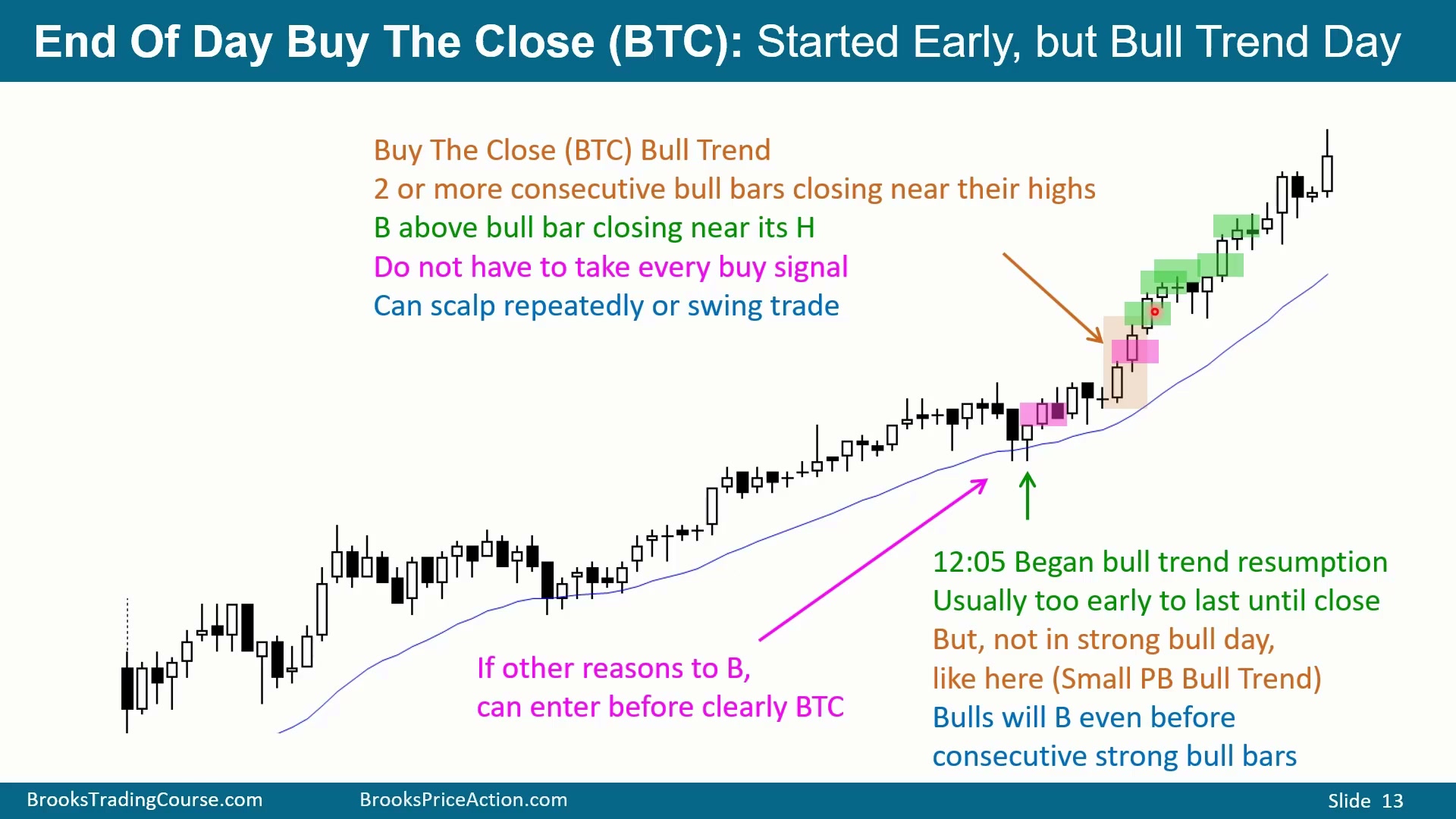 End Of Day Buy The Close (BTC): Started Early, but Bull Trend Day

Buy The Close (BTC) Bull Trend
2 or more consecutive bull bars closing near their highs
B above bull bar closing near its H
Do not have to take every buy signal
Can scalp repeatedly or swing trade

If other reasons to B,
can enter before clearly BTC

12:05 Began bull trend resumption
Usually too early to last until close
But, not in strong bull day,
like here (Small PB Bull Trend)
Bulls will B even before
consecutive strong bull bars

BrooksTradingCourse.com BrooksPriceAction.com Slide 13